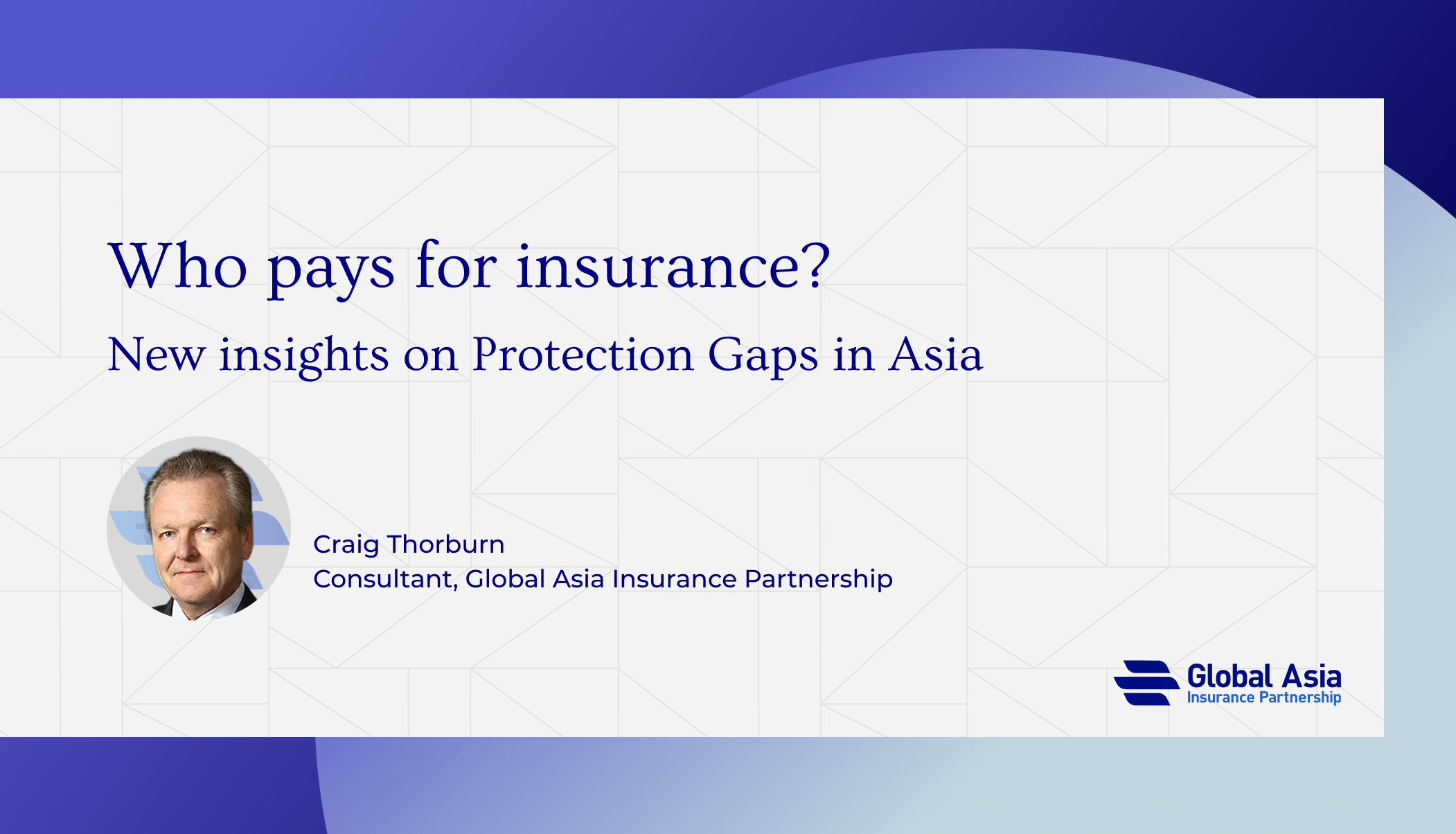 Who pays for insurance?

New insights on Protection Gaps in Asia

Craig Thorburn
Consultant, Global Asia Insurance Partnership

Global Asia
Insurance Partnership